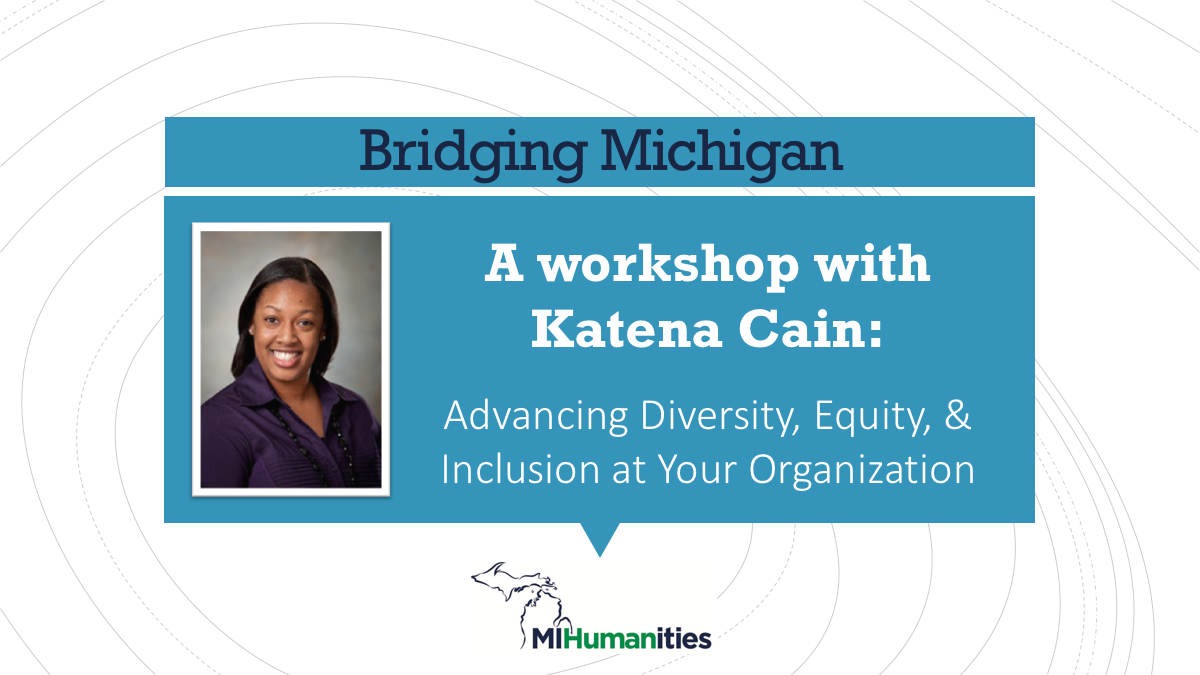 Bridging Michigan

A workshop with Katena Cain:

Advancing Diversity, Equity, & Inclusion at Your Organization

MIHumanities